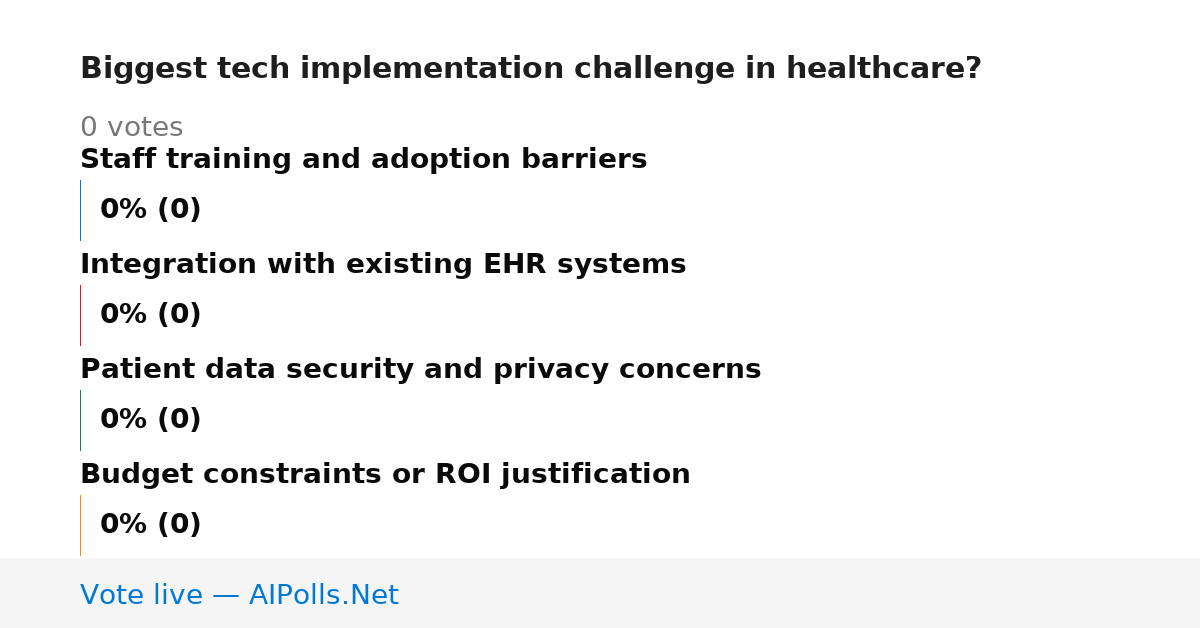 Biggest tech implementation challenge in healthcare?

0 votes

Staff training and adoption barriers

0% (0)

Integration with existing EHR systems

0% (0)

Patient data security and privacy concerns

0% (0)

Budget constraints or ROI justification

0% (0)

Vote live — AIPolls.Net